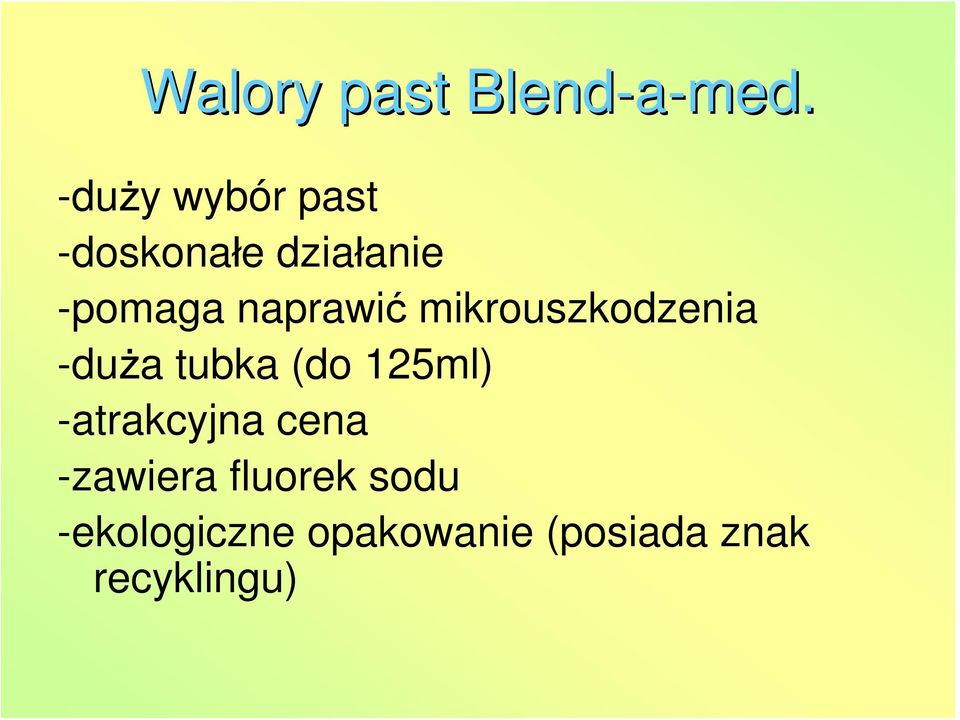 Walory past Blend-a-med.

-duży wybór past
-doskonałe działanie
-pomaga naprawić mikrouszkodzenia
-duża tubka (do 125ml)
-atrakcyjna cena
-zawiera fluorek sodu
-ekologiczne opakowanie (posiada znak recyklingu)